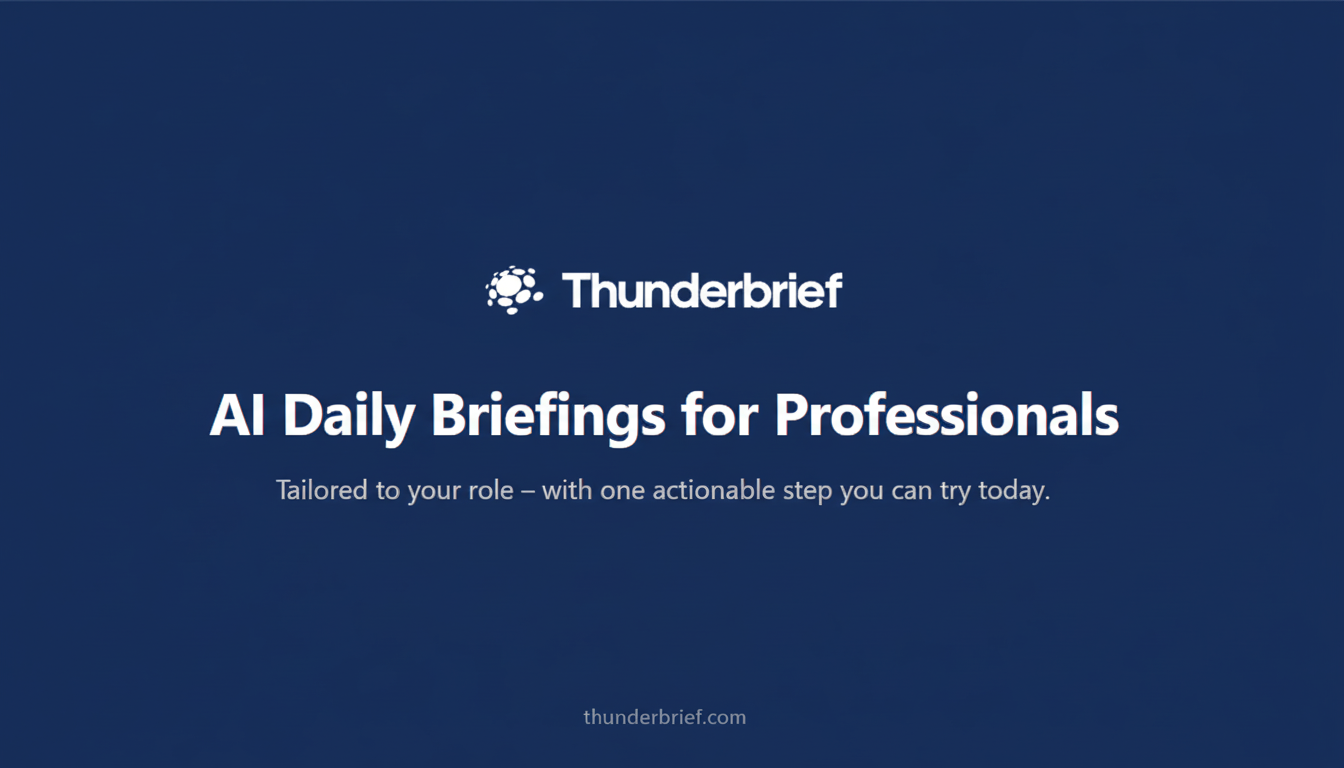 Thunderbrief

AI Daily Briefings for Professionals

Tailored to your role – with one actionable step you can try today.

thunderbrief.com